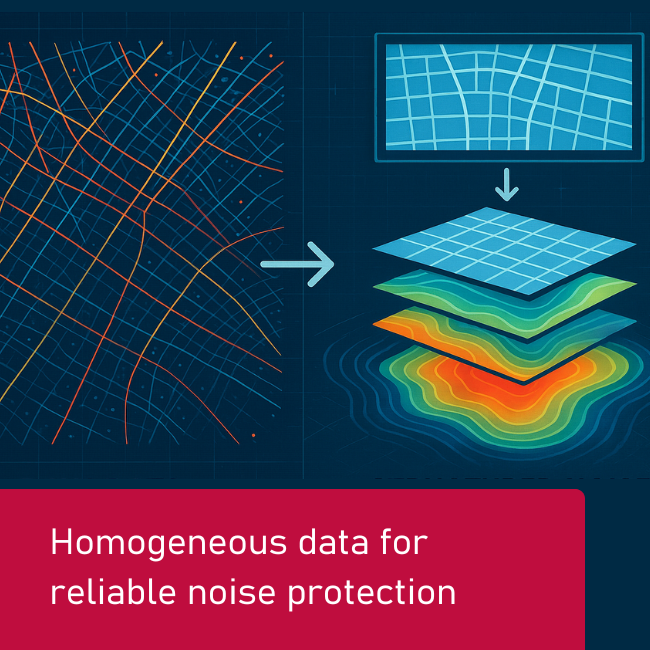 Homogeneous data for reliable noise protection